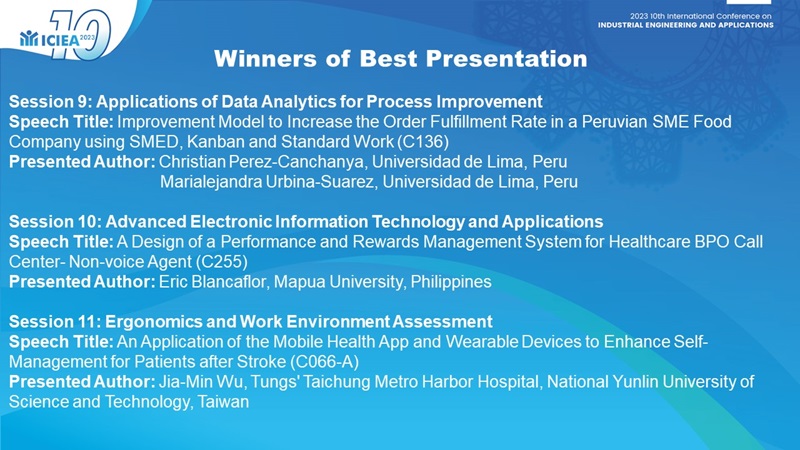 ICIEA 2023 10

2023 10th International Conference on INDUSTRIAL ENGINEERING AND APPLICATIONS

Winners of Best Presentation

Session 9: Applications of Data Analytics for Process Improvement
Speech Title: Improvement Model to Increase the Order Fulfillment Rate in a Peruvian SME Food Company using SMED, Kanban and Standard Work (C136)
Presented Author: Christian Perez-Canchanya, Universidad de Lima, Peru
Marialejandra Urbina-Suarez, Universidad de Lima, Peru

Session 10: Advanced Electronic Information Technology and Applications
Speech Title: A Design of a Performance and Rewards Management System for Healthcare BPO Call Center- Non-voice Agent (C255)
Presented Author: Eric Blancaflor, Mapua University, Philippines

Session 11: Ergonomics and Work Environment Assessment
Speech Title: An Application of the Mobile Health App and Wearable Devices to Enhance Self-Management for Patients after Stroke (C066-A)
Presented Author: Jia-Min Wu, Tungs' Taichung Metro Harbor Hospital, National Yunlin University of Science and Technology, Taiwan